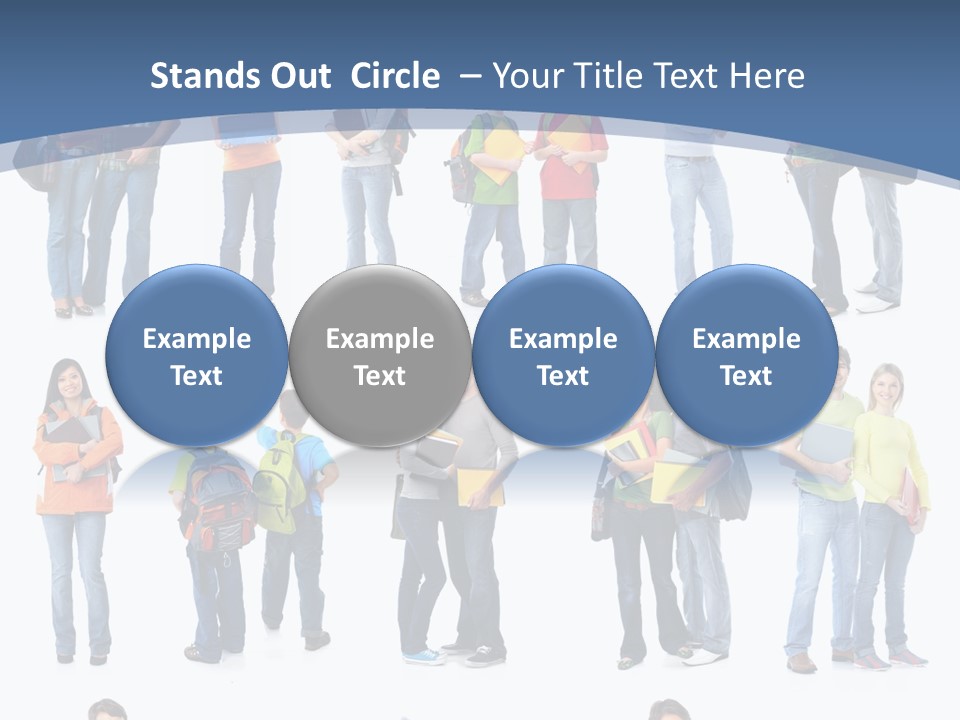 Stands Out Circle – Your Title Text Here

Example Text

Example Text

Example Text

Example Text